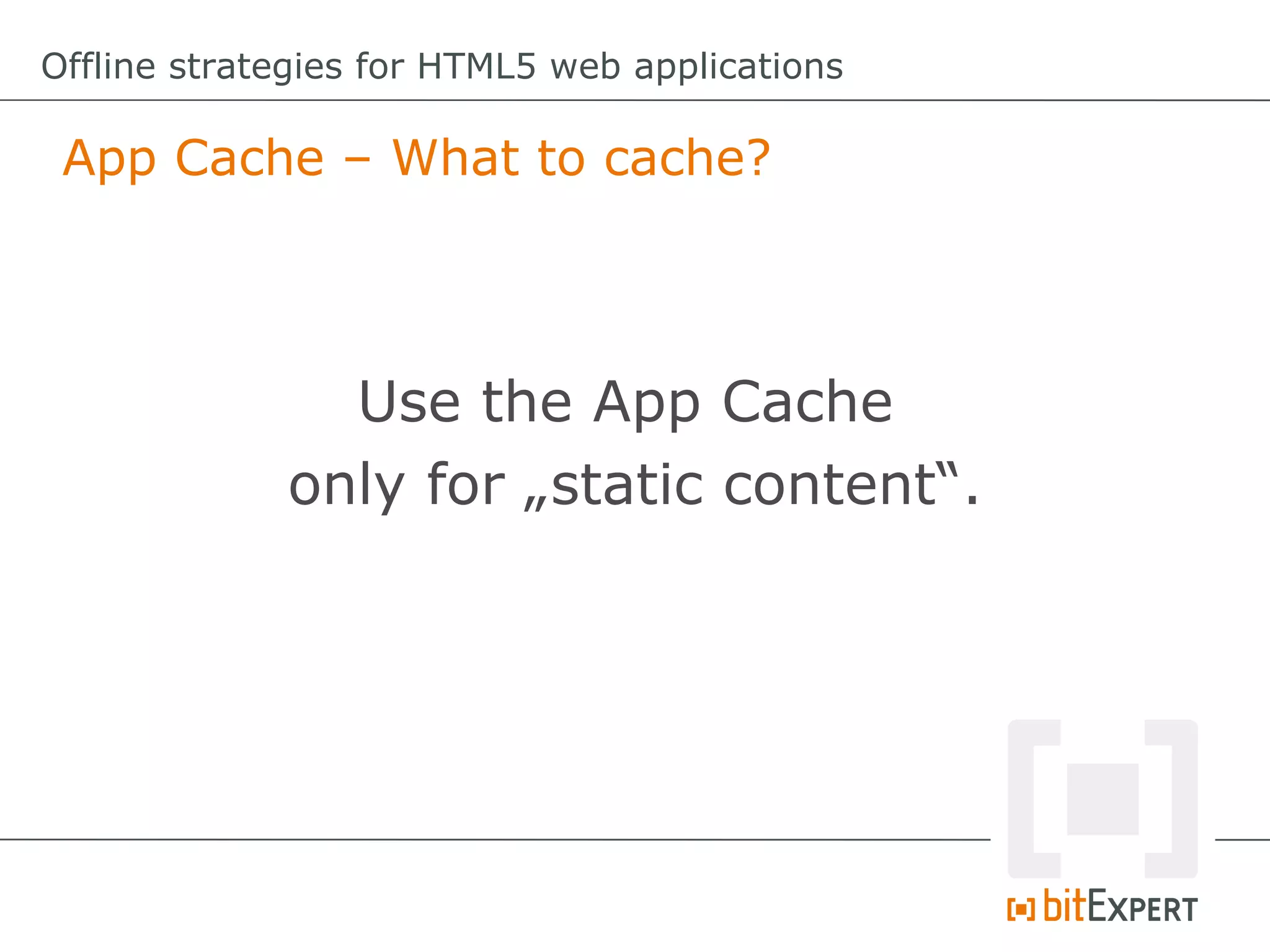 Offline strategies for HTML5 web applications

App Cache – What to cache?

Use the App Cache
only for „static content“.

bitEXPERT